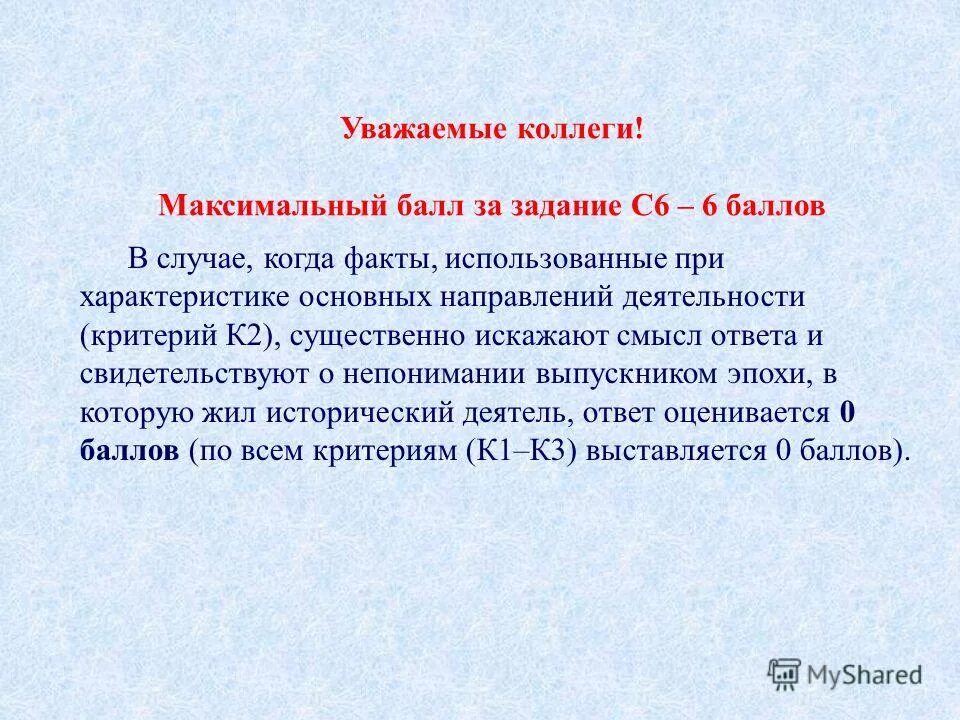 Уважаемые коллеги!

Максимальный балл за задание С6 – 6 баллов

В случае, когда факты, использованные при характеристике основных направлений деятельности (критерий К2), существенно искажают смысл ответа и свидетельствуют о непонимании выпускником эпохи, в которую жил исторический деятель, ответ оценивается 0 баллов (по всем критериям (К1–К3) выставляется 0 баллов).

MyShared